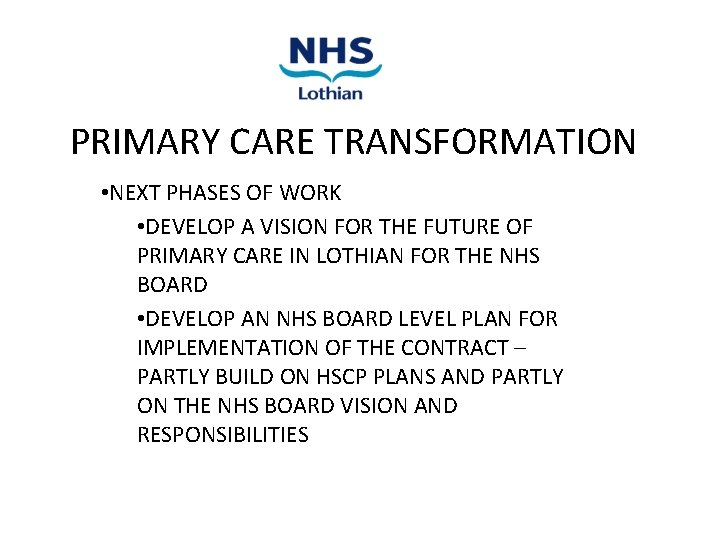 NHS
Lothian

PRIMARY CARE TRANSFORMATION

•NEXT PHASES OF WORK

•DEVELOP A VISION FOR THE FUTURE OF PRIMARY CARE IN LOTHIAN FOR THE NHS BOARD

•DEVELOP AN NHS BOARD LEVEL PLAN FOR IMPLEMENTATION OF THE CONTRACT – PARTLY BUILD ON HSCP PLANS AND PARTLY ON THE NHS BOARD VISION AND RESPONSIBILITIES